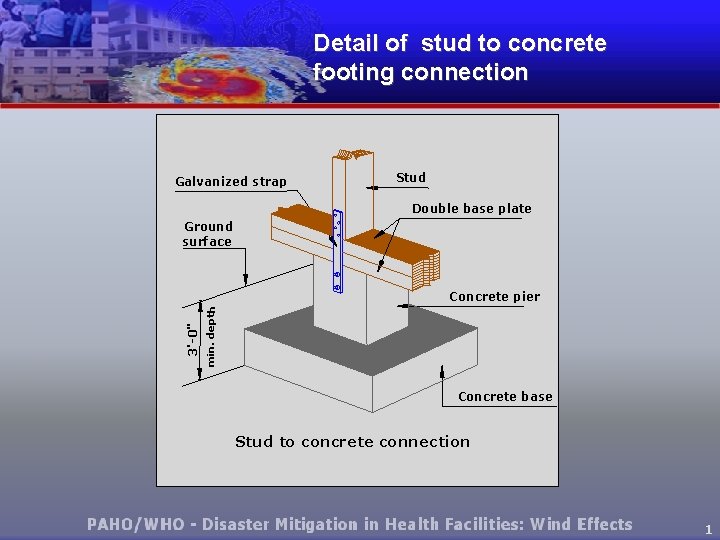 Detail of stud to concrete footing connection

Galvanized strap

Stud

Double base plate

Ground surface

Concrete pier

3'-0" min. depth

Concrete base

Stud to concrete connection

PAHO/WHO - Disaster Mitigation in Health Facilities: Wind Effects

1